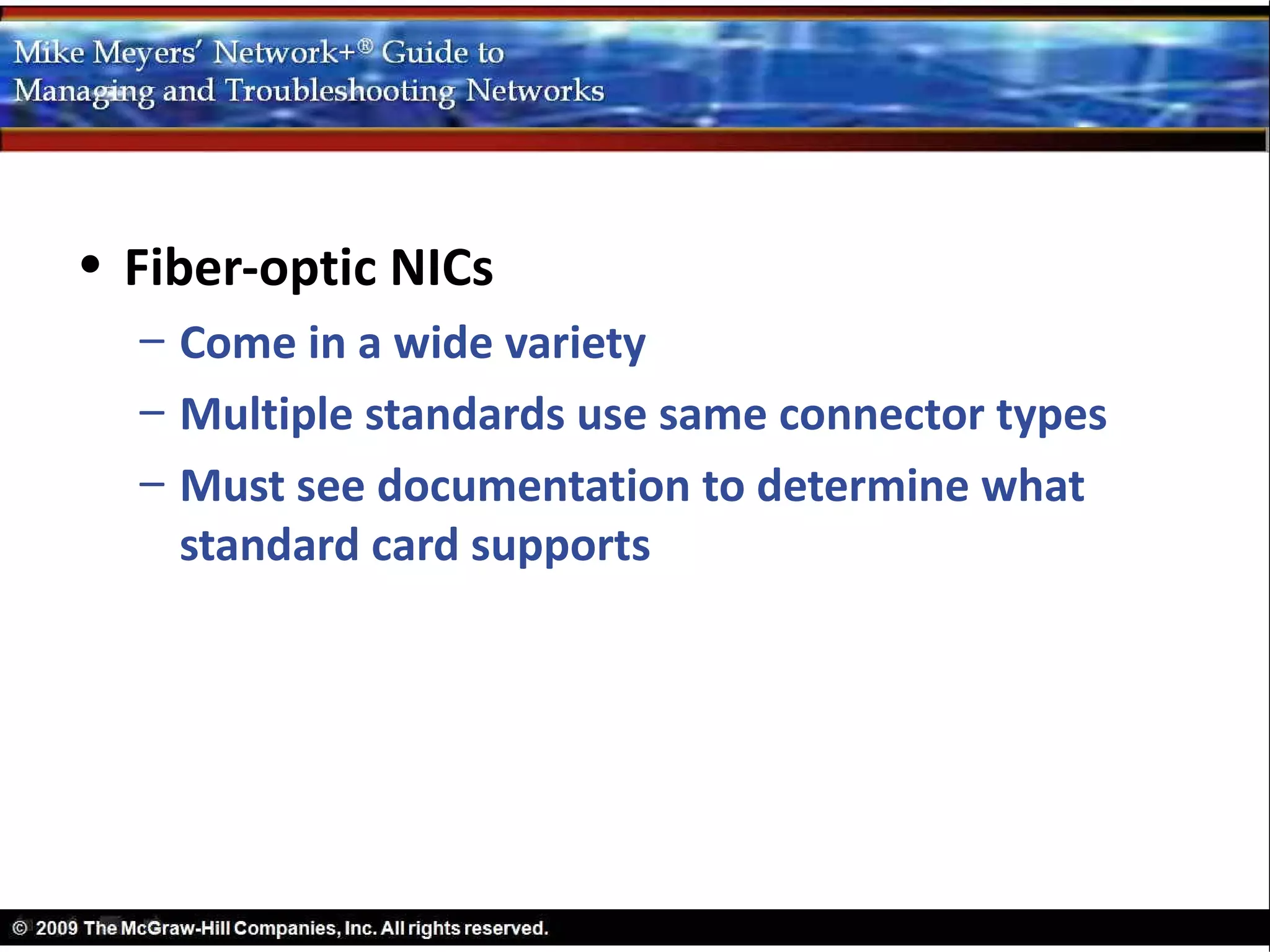 Mike Meyers' Network+® Guide to
Managing and Troubleshooting Networks

• Fiber-optic NICs
– Come in a wide variety
– Multiple standards use same connector types
– Must see documentation to determine what standard card supports

© 2009 The McGraw-Hill Companies, Inc. All rights reserved.